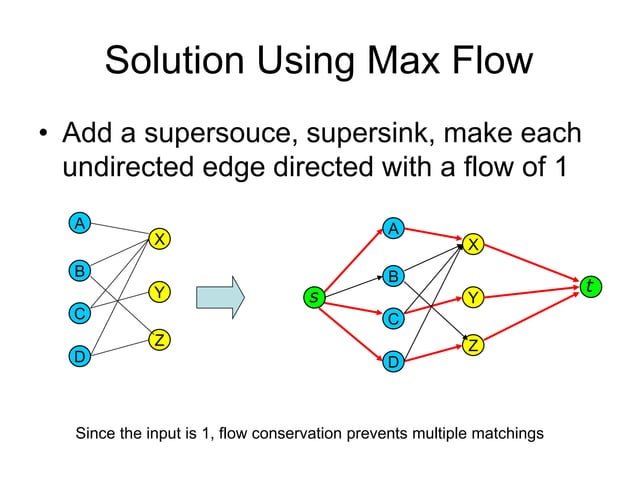 Solution Using Max Flow

• Add a supersouce, supersink, make each undirected edge directed with a flow of 1

A
B
C
D
X
Y
Z

s
A
B
C
D
X
Y
Z
t

Since the input is 1, flow conservation prevents multiple matchings